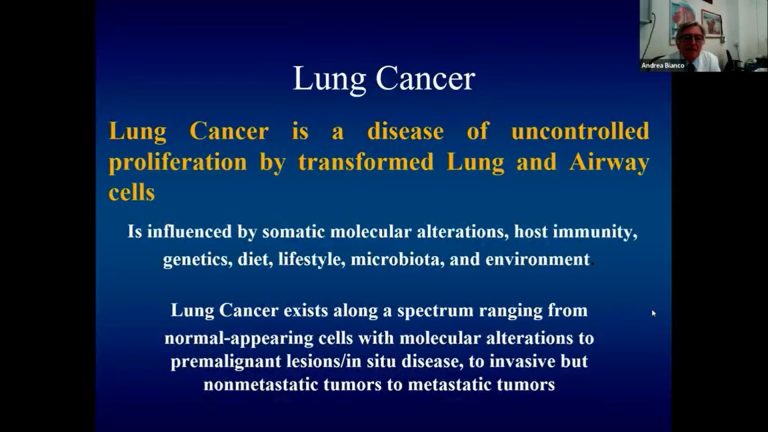 Andrea Bianco

Lung Cancer

Lung Cancer is a disease of uncontrolled proliferation by transformed Lung and Airway cells

Is influenced by somatic molecular alterations, host immunity, genetics, diet, lifestyle, microbiota, and environment

Lung Cancer exists along a spectrum ranging from normal-appearing cells with molecular alterations to premalignant lesions/in situ disease, to invasive but nonmetastatic tumors to metastatic tumors